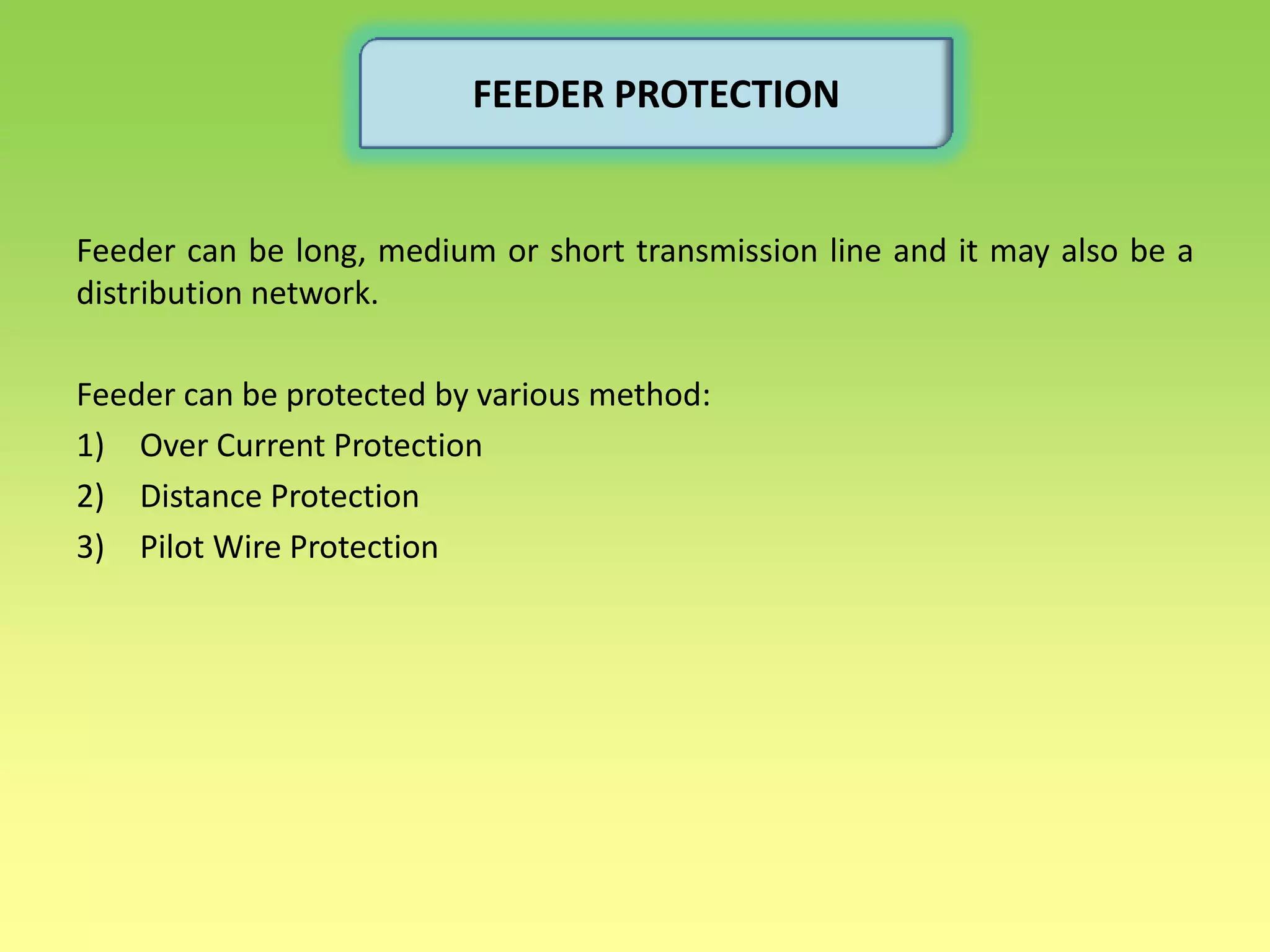 FEEDER PROTECTION

Feeder can be long, medium or short transmission line and it may also be a distribution network.

Feeder can be protected by various method:

1) Over Current Protection
2) Distance Protection
3) Pilot Wire Protection